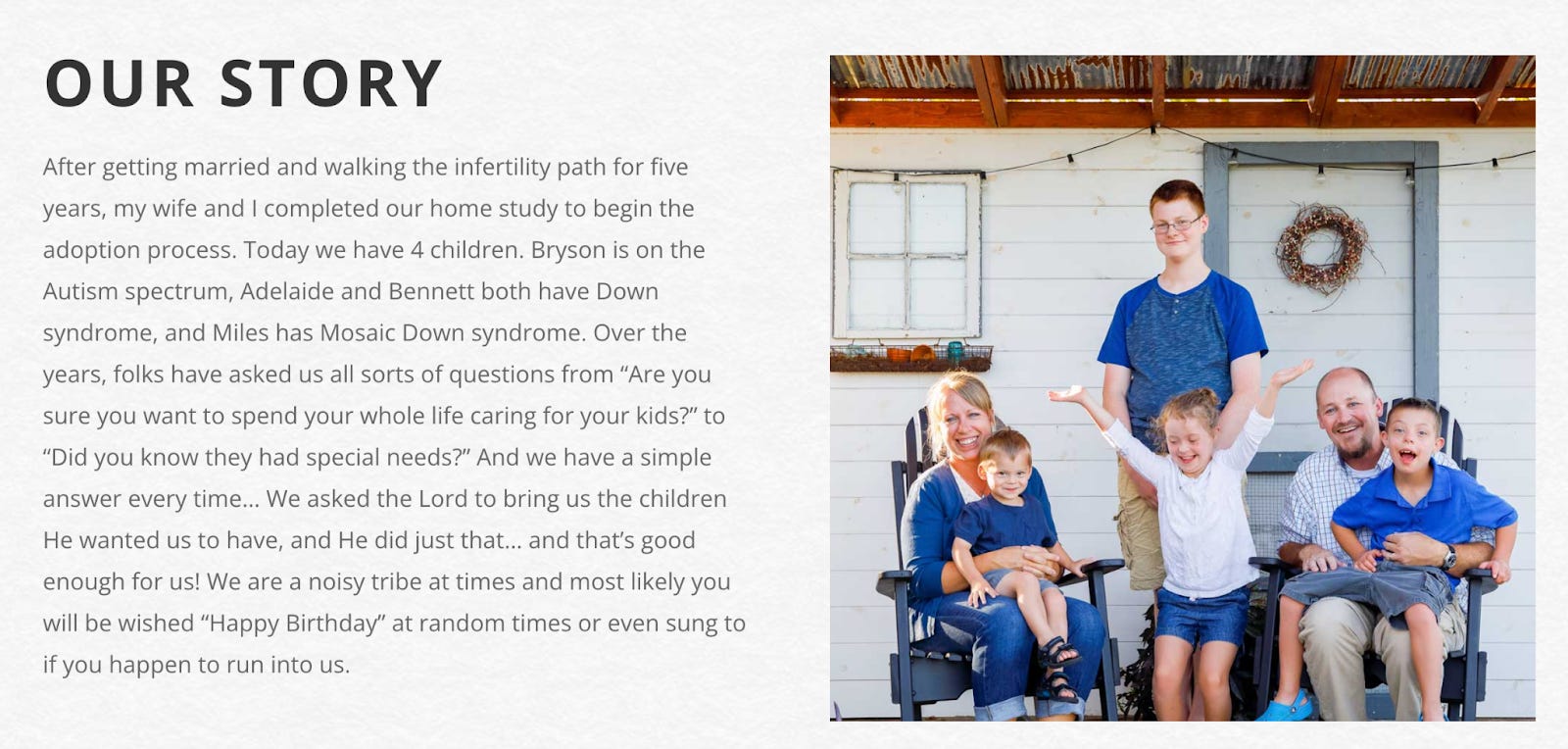 OUR STORY

After getting married and walking the infertility path for five years, my wife and I completed our home study to begin the adoption process. Today we have 4 children. Bryson is on the Autism spectrum, Adelaide and Bennett both have Down syndrome, and Miles has Mosaic Down syndrome. Over the years, folks have asked us all sorts of questions from “Are you sure you want to spend your whole life caring for your kids?” to “Did you know they had special needs?” And we have a simple answer every time... We asked the Lord to bring us the children He wanted us to have, and He did just that... and that’s good enough for us! We are a noisy tribe at times and most likely you will be wished “Happy Birthday” at random times or even sung to if you happen to run into us.